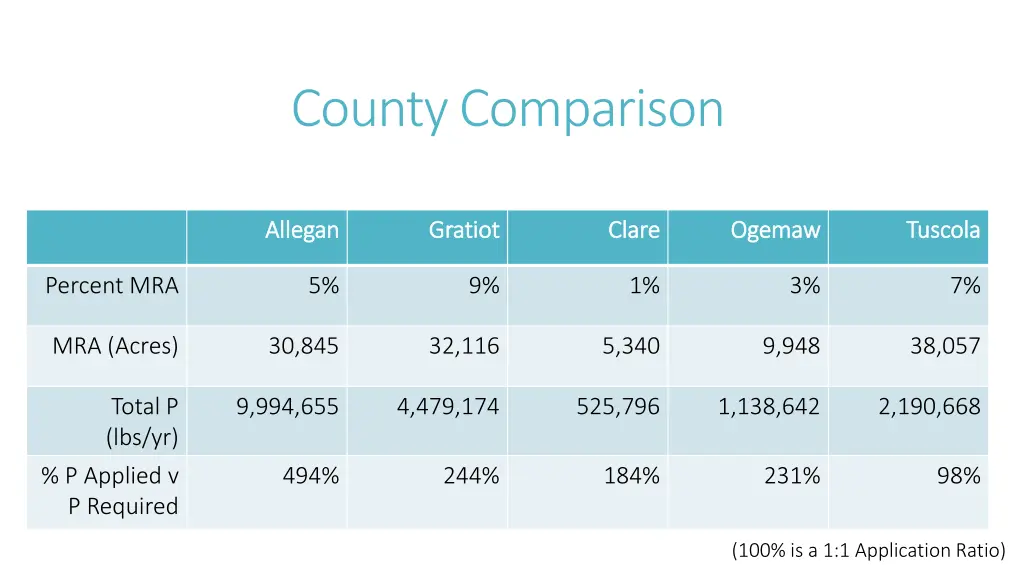 County Comparison

| | Allegan | Gratiot | Clare | Ogemaw | Tuscola |
|---|---|---|---|---|---|
| Percent MRA | 5% | 9% | 1% | 3% | 7% |
| MRA (Acres) | 30,845 | 32,116 | 5,340 | 9,948 | 38,057 |
| Total P (lbs/yr) | 9,994,655 | 4,479,174 | 525,796 | 1,138,642 | 2,190,668 |
| % P Applied v P Required | 494% | 244% | 184% | 231% | 98% |

(100% is a 1:1 Application Ratio)